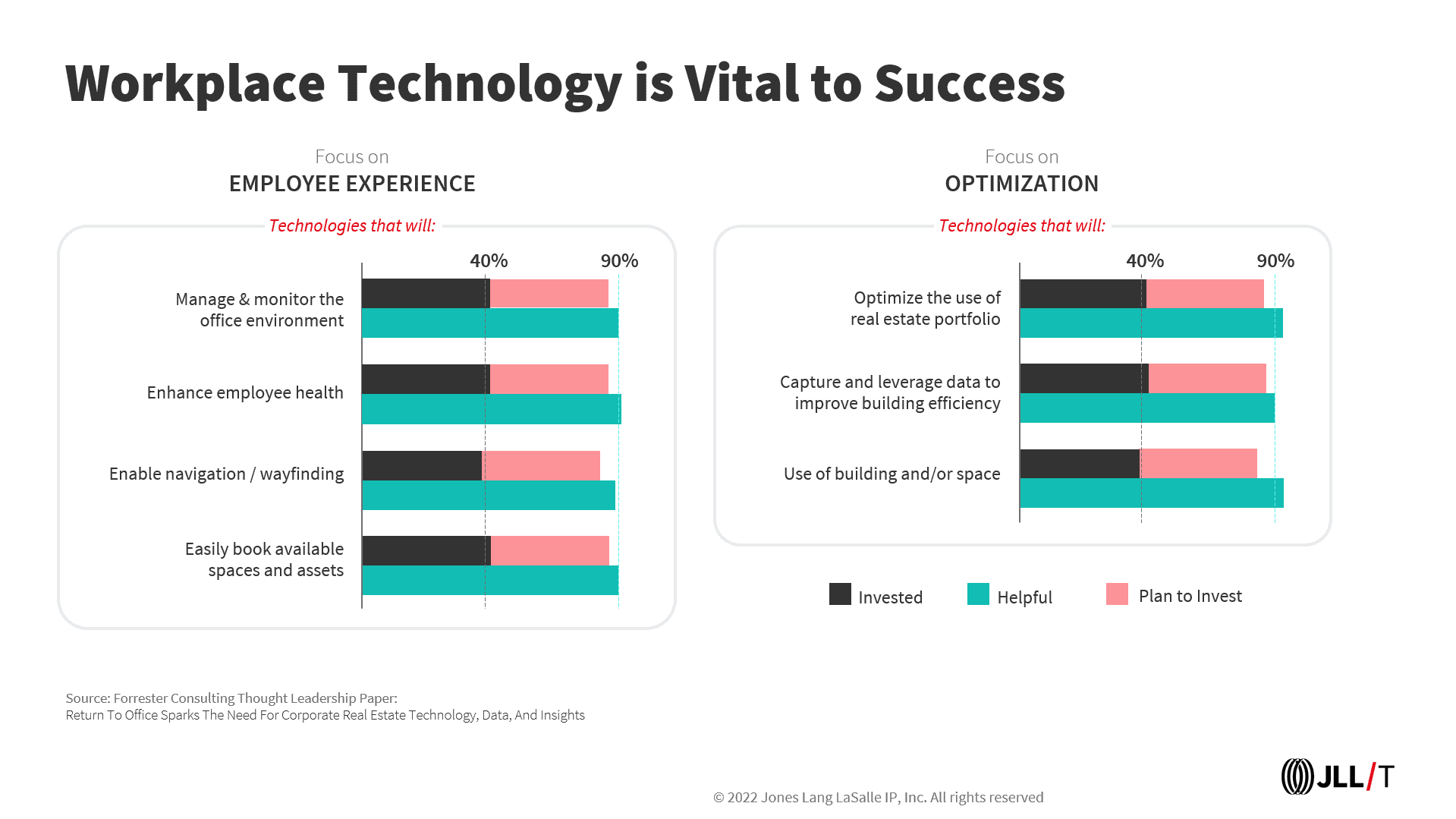 Workplace Technology is Vital to Success

Focus on
EMPLOYEE EXPERIENCE

Technologies that will:

40%
90%

Manage & monitor the office environment

Enhance employee health

Enable navigation / wayfinding

Easily book available spaces and assets

Focus on
OPTIMIZATION

Technologies that will:

40%
90%

Optimize the use of real estate portfolio

Capture and leverage data to improve building efficiency

Use of building and/or space

Invested
Helpful
Plan to Invest

Source: Forrester Consulting Thought Leadership Paper:
Return To Office Sparks The Need For Corporate Real Estate Technology, Data, And Insights

© 2022 Jones Lang LaSalle IP, Inc. All rights reserved

JLL/T